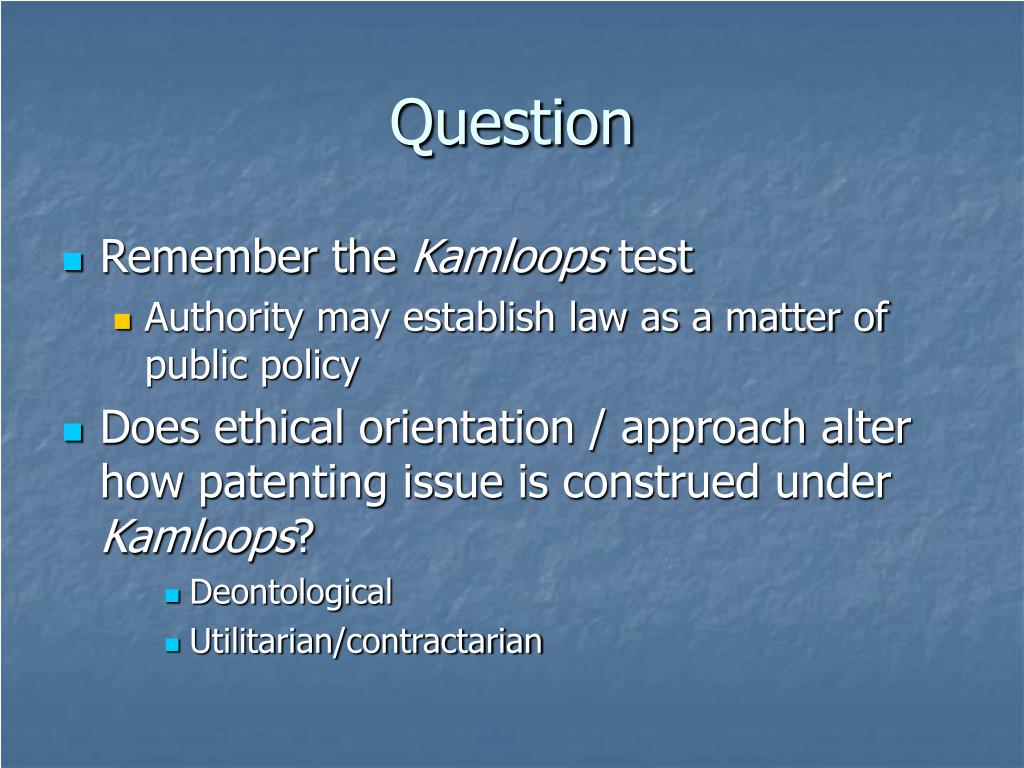 Question

Remember the Kamloops test

Authority may establish law as a matter of public policy

Does ethical orientation / approach alter how patenting issue is construed under Kamloops?

Deontological

Utilitarian/contractarian